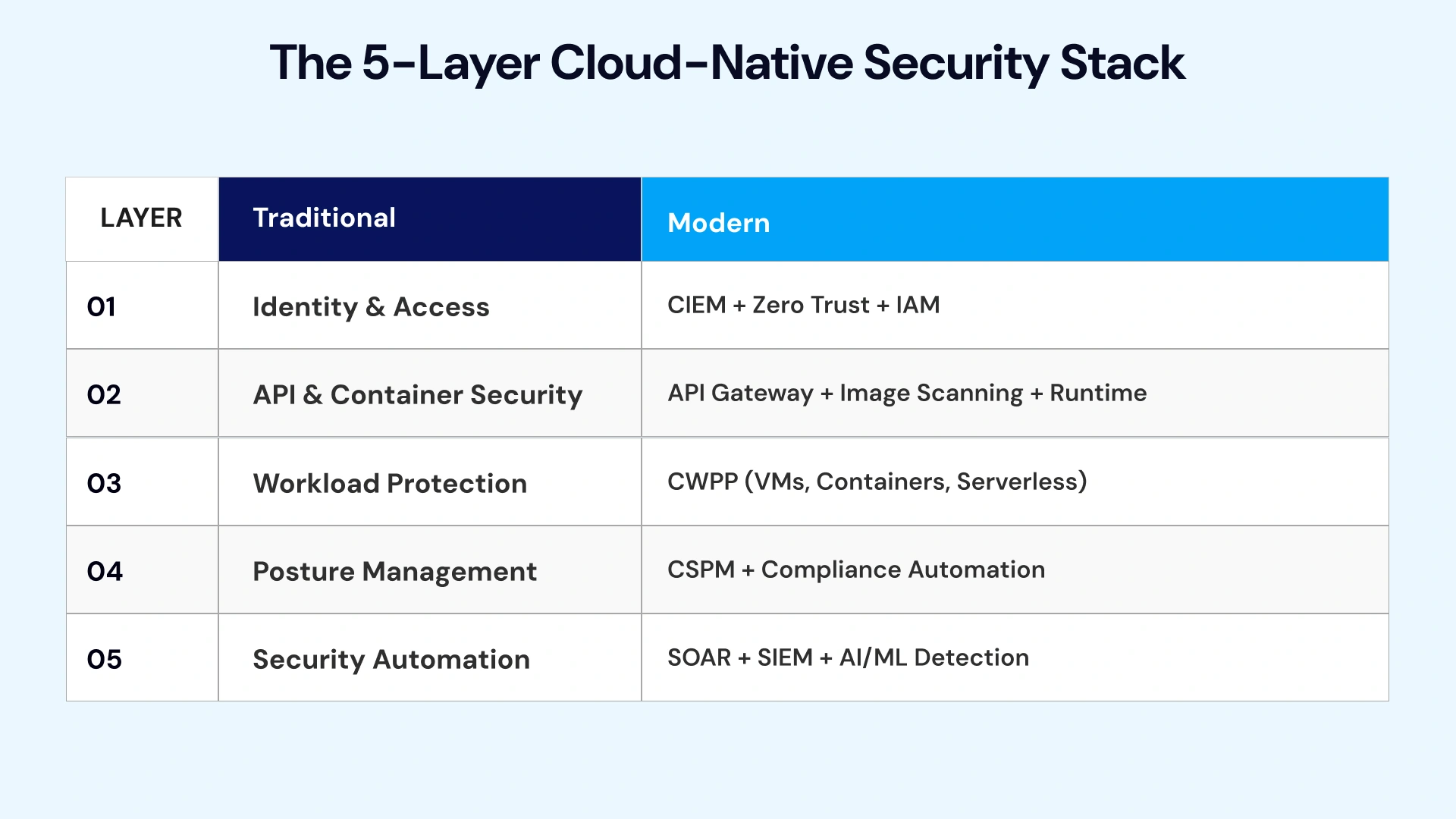 The 5-Layer Cloud-Native Security Stack

| LAYER | Traditional | Modern |
|---|---|---|
| 01 | Identity & Access | CIEM + Zero Trust + IAM |
| 02 | API & Container Security | API Gateway + Image Scanning + Runtime |
| 03 | Workload Protection | CWPP (VMs, Containers, Serverless) |
| 04 | Posture Management | CSPM + Compliance Automation |
| 05 | Security Automation | SOAR + SIEM + AI/ML Detection |